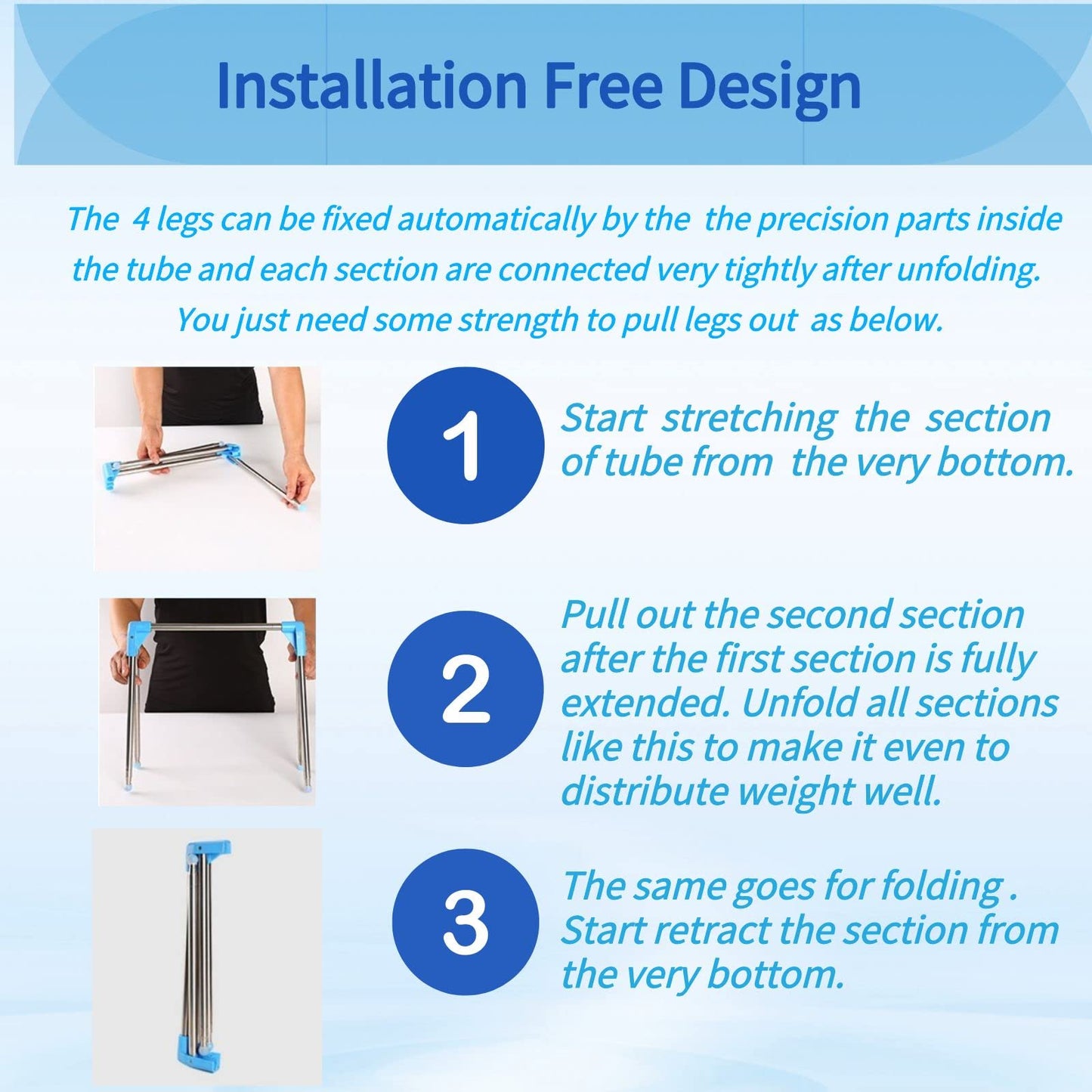 Installation Free Design

The 4 legs can be fixed automatically by the the precision parts inside the tube and each section are connected very tightly after unfolding. You just need some strength to pull legs out as below.

1

Start stretching the section of tube from the very bottom.

2

Pull out the second section after the first section is fully extended. Unfold all sections like this to make it even to distribute weight well.

3

The same goes for folding . Start retract the section from the very bottom.